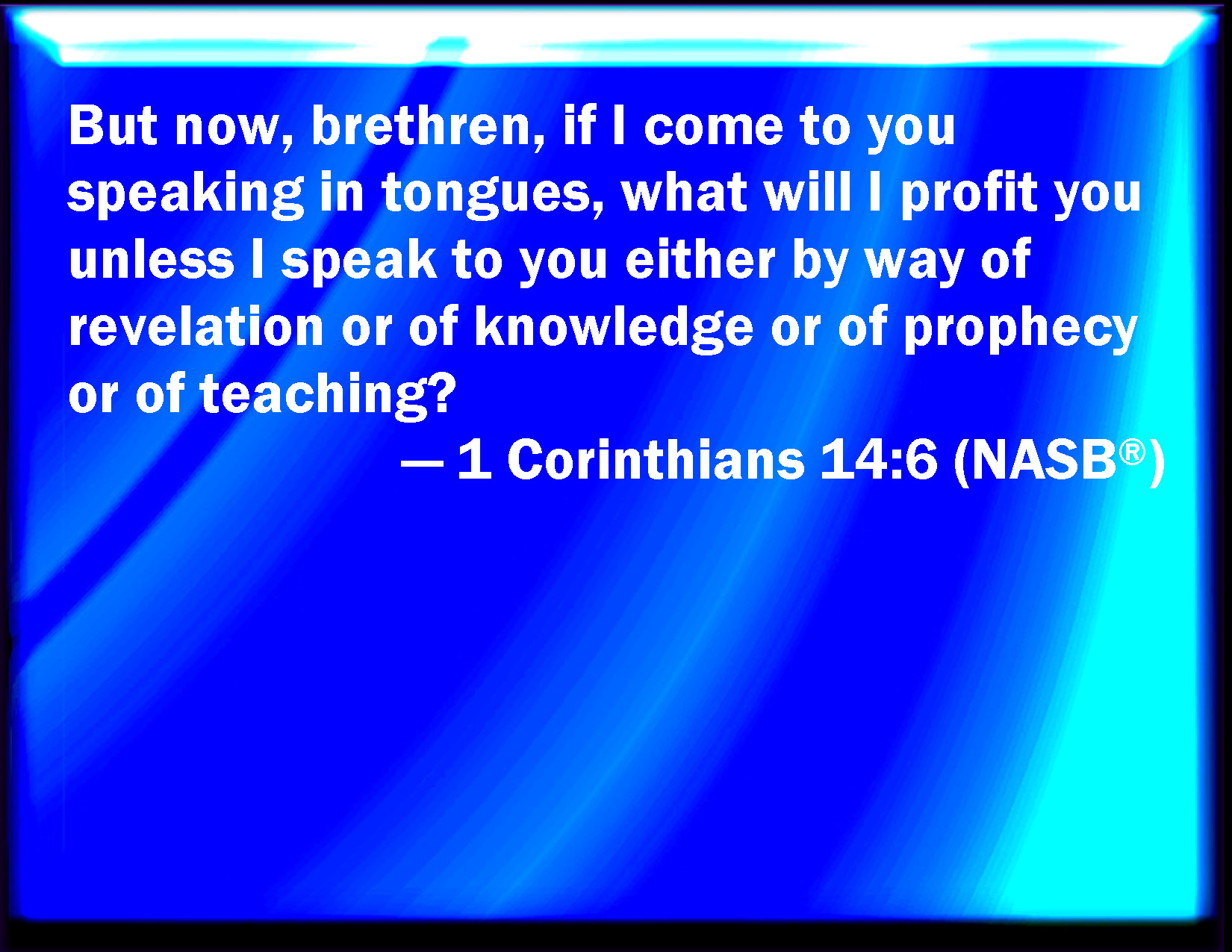 But now, brethren, if I come to you speaking in tongues, what will I profit you unless I speak to you either by way of revelation or of knowledge or of prophecy or of teaching?

— 1 Corinthians 14:6 (NASB®)